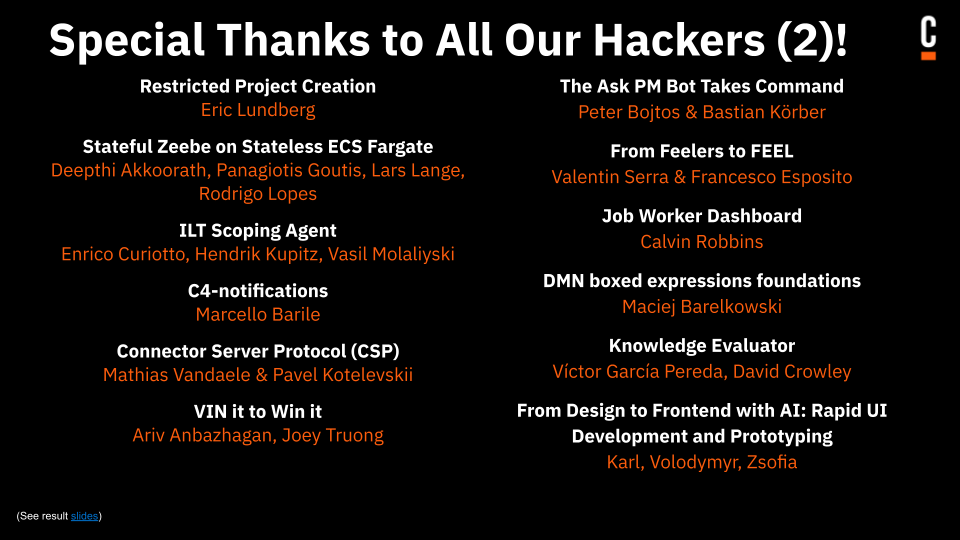 Special Thanks to All Our Hackers (2)!

C

Restricted Project Creation
Eric Lundberg

Stateful Zeebe on Stateless ECS Fargate
Deepthi Akkoorath, Panagiotis Goutis, Lars Lange, Rodrigo Lopes

ILT Scoping Agent
Enrico Curiotto, Hendrik Kupitz, Vasil Molaliyski

C4-notifications
Marcello Barile

Connector Server Protocol (CSP)
Mathias Vandaele & Pavel Kotelevskii

VIN it to Win it
Ariv Anbazhagan, Joey Truong

The Ask PM Bot Takes Command
Peter Bojtos & Bastian Körber

From Feelers to FEEL
Valentin Serra & Francesco Esposito

Job Worker Dashboard
Calvin Robbins

DMN boxed expressions foundations
Maciej Barelkowski

Knowledge Evaluator
Víctor García Pereda, David Crowley

From Design to Frontend with AI: Rapid UI Development and Prototyping
Karl, Volodymyr, Zsofia

(See result slides)